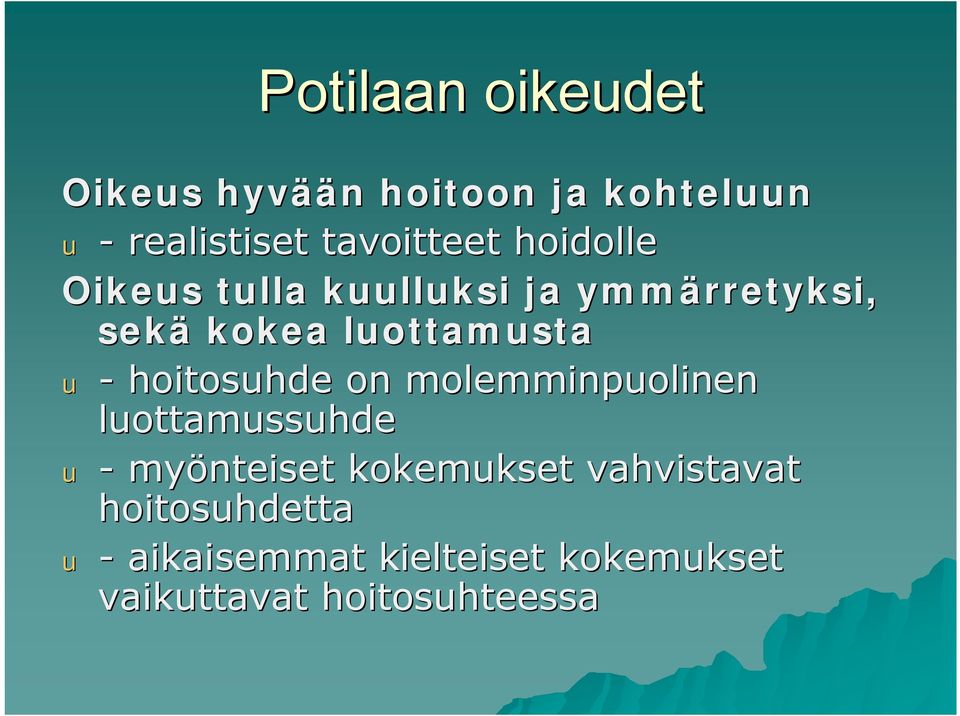 Potilaan oikeudet

Oikeus hyvään hoitoon ja kohteluun

u - realistiset tavoitteet hoidolle

Oikeus tulla kuulluksi ja ymmärretyksi, sekä kokea luottamusta

u - hoitosuhde on molemminpuolinen luottamussuhde

u - myönteiset kokemukset vahvistavat hoitosuhdetta

u - aikaisemmat kielteiset kokemukset vaikuttavat hoitosuhteessa